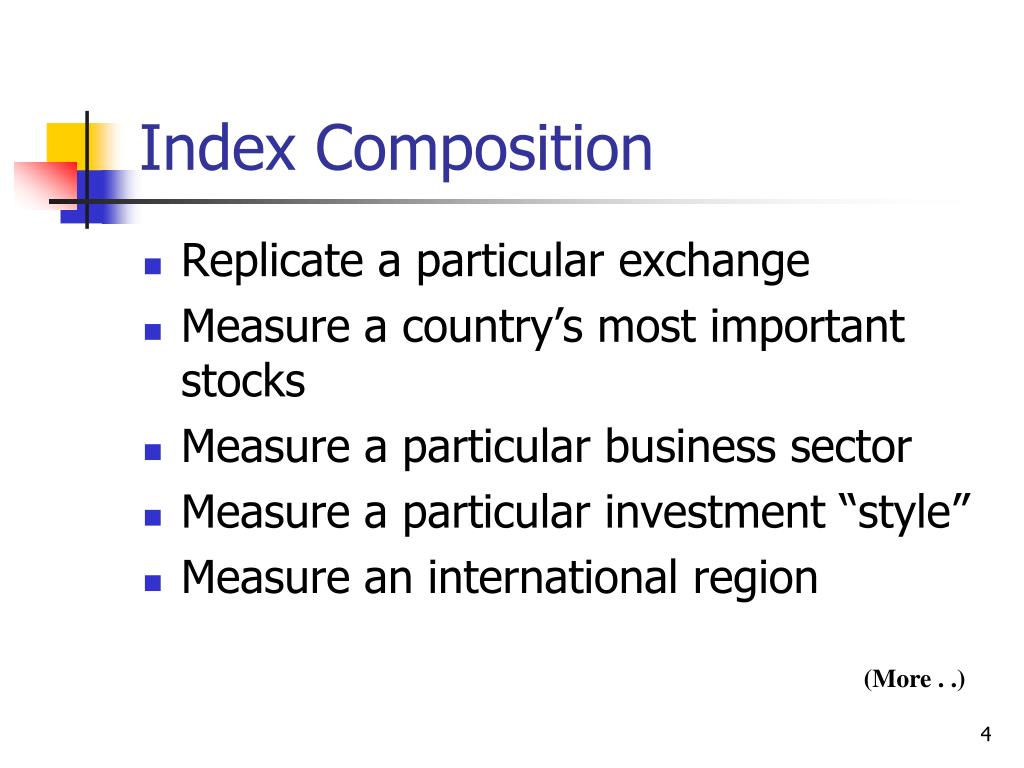 Index Composition

- Replicate a particular exchange
- Measure a country’s most important stocks
- Measure a particular business sector
- Measure a particular investment “style”
- Measure an international region

(More . .)

4